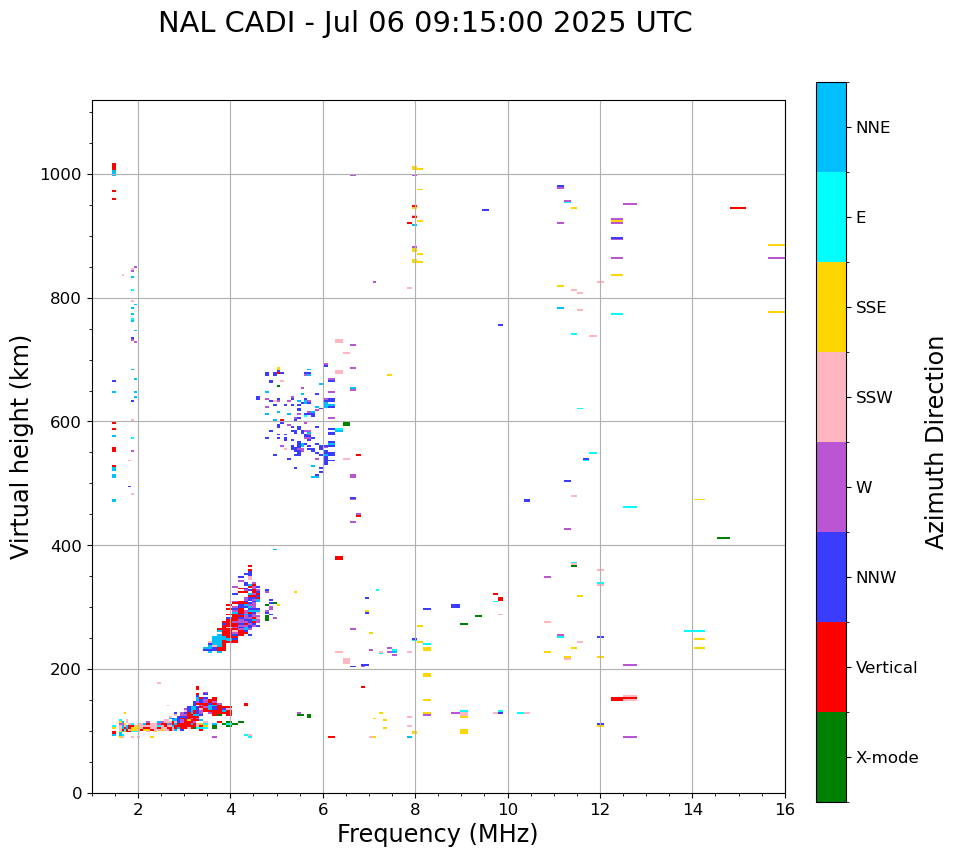 NAL CADI - Jul 06 09:15:00 2025 UTC

Virtual height (km)

1000
800
600
400
200
0

2
4
6
8
10
12
14
16

Frequency (MHz)

NNE
E
SSE
SSW
W
NNW
Vertical
X-mode

Azimuth Direction